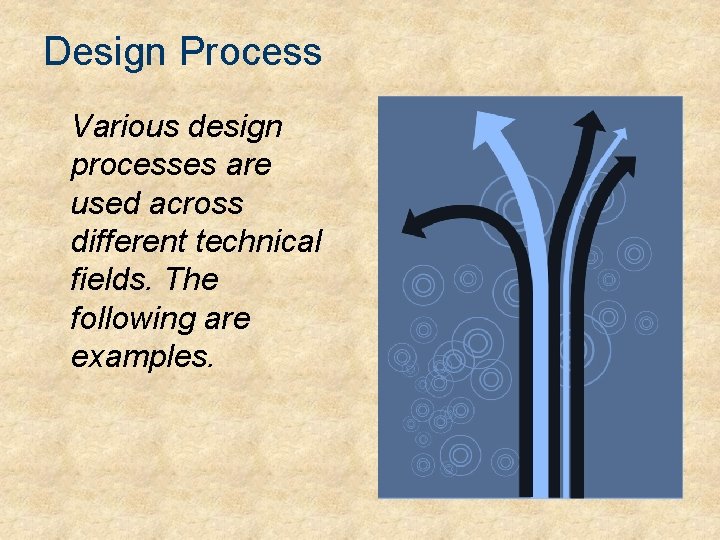 Design Process

Various design processes are used across different technical fields. The following are examples.